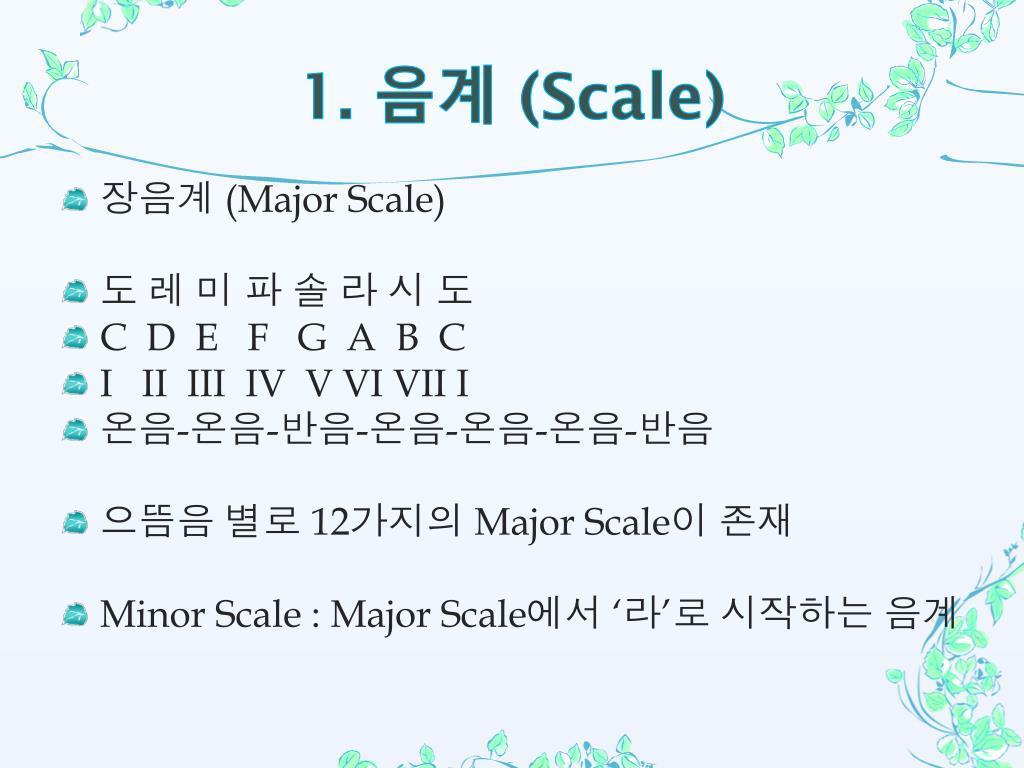 1. 음계 (Scale)

장음계 (Major Scale)

도 레 미 파 솔 라 시 도
C D E F G A B C
I II III IV V VI VII I
온음-온음-반음-온음-온음-온음-반음

으뜸음 별로 12가지의 Major Scale이 존재

Minor Scale : Major Scale에서 ‘라’로 시작하는 음계